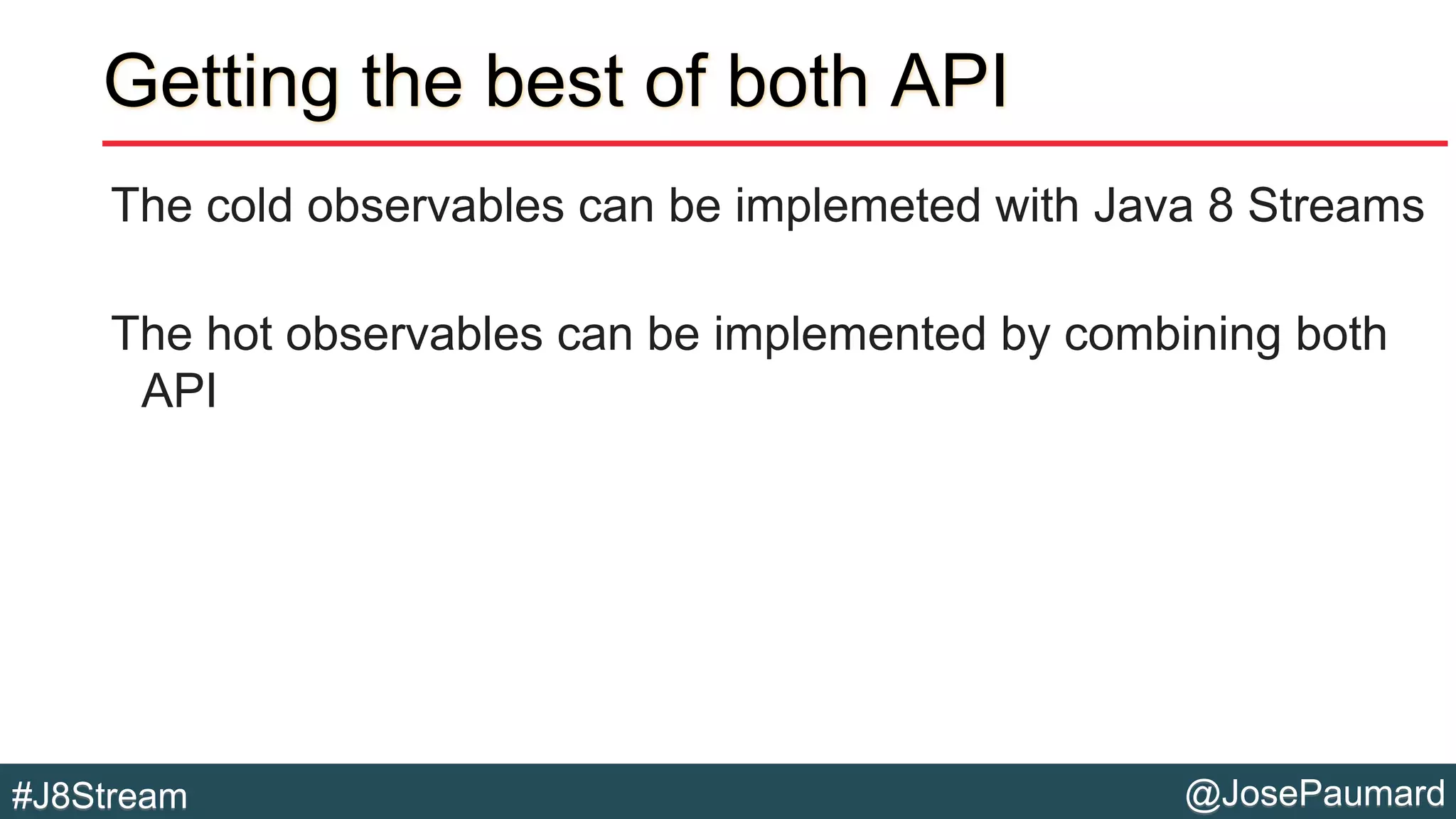 Getting the best of both API

The cold observables can be implemeted with Java 8 Streams

The hot observables can be implemented by combining both API

#J8Stream

@JosePaumard